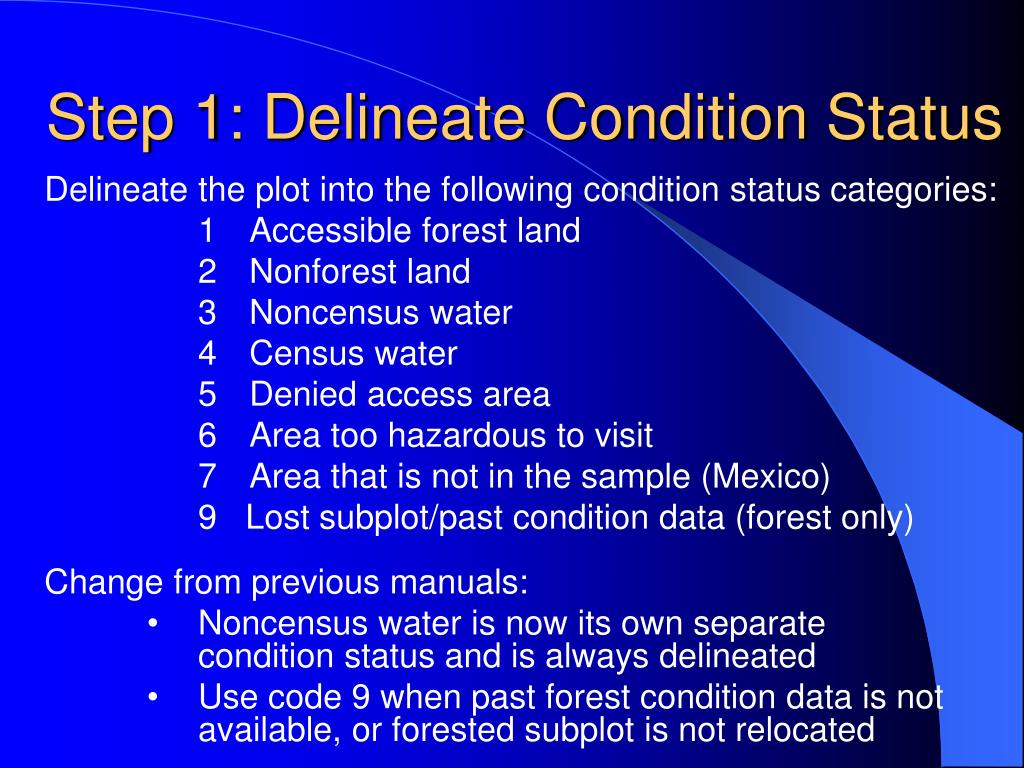 Step 1: Delineate Condition Status

Delineate the plot into the following condition status categories:

1 Accessible forest land
2 Nonforest land
3 Noncensus water
4 Census water
5 Denied access area
6 Area too hazardous to visit
7 Area that is not in the sample (Mexico)
9 Lost subplot/past condition data (forest only)

Change from previous manuals:

• Noncensus water is now its own separate condition status and is always delineated
• Use code 9 when past forest condition data is not available, or forested subplot is not relocated